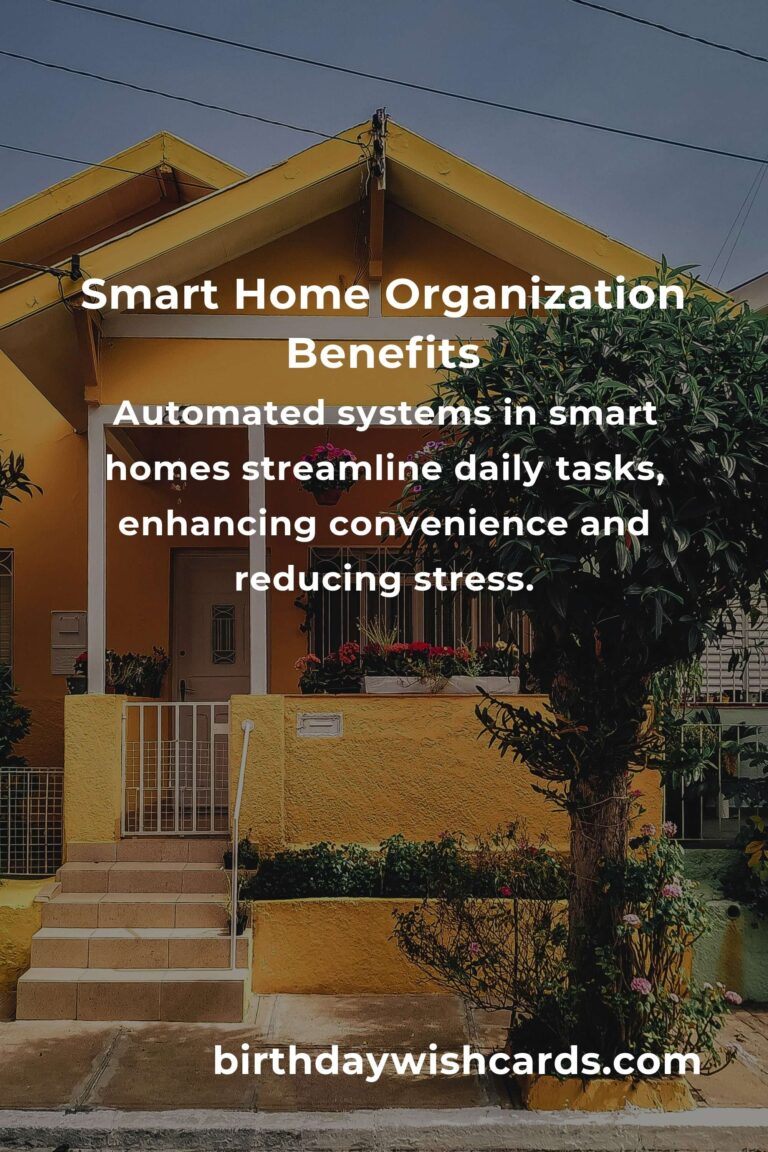 Smart Home Organization Benefits

Automated systems in smart homes streamline daily tasks, enhancing convenience and reducing stress.

birthdaywishcards.com